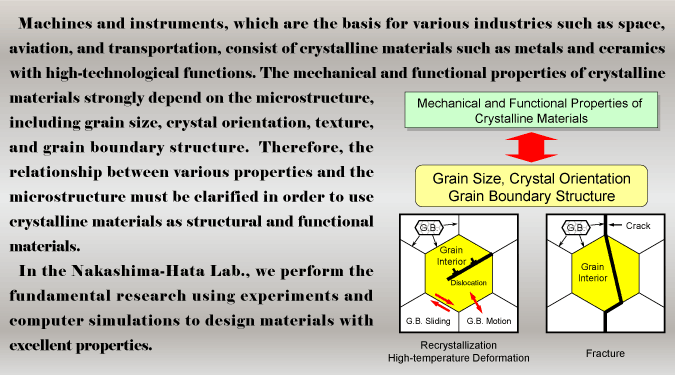 Machines and instruments, which are the basis for various industries such as space, aviation, and transportation, consist of crystalline materials such as metals and ceramics with high-technological functions. The mechanical and functional properties of crystalline materials strongly depend on the microstructure, including grain size, crystal orientation, texture, and grain boundary structure. Therefore, the relationship between various properties and the microstructure must be clarified in order to use crystalline materials as structural and functional materials.

In the Nakashima-Hata Lab., we perform the fundamental research using experiments and computer simulations to design materials with excellent properties.

Mechanical and Functional Properties of Crystalline Materials

Grain Size, Crystal Orientation
Grain Boundary Structure

G.B.
Grain Interior
Dislocation
G.B. Sliding
G.B. Motion

Recrystallization
High-temperature Deformation

G.B.
Crack
Grain Interior

Fracture